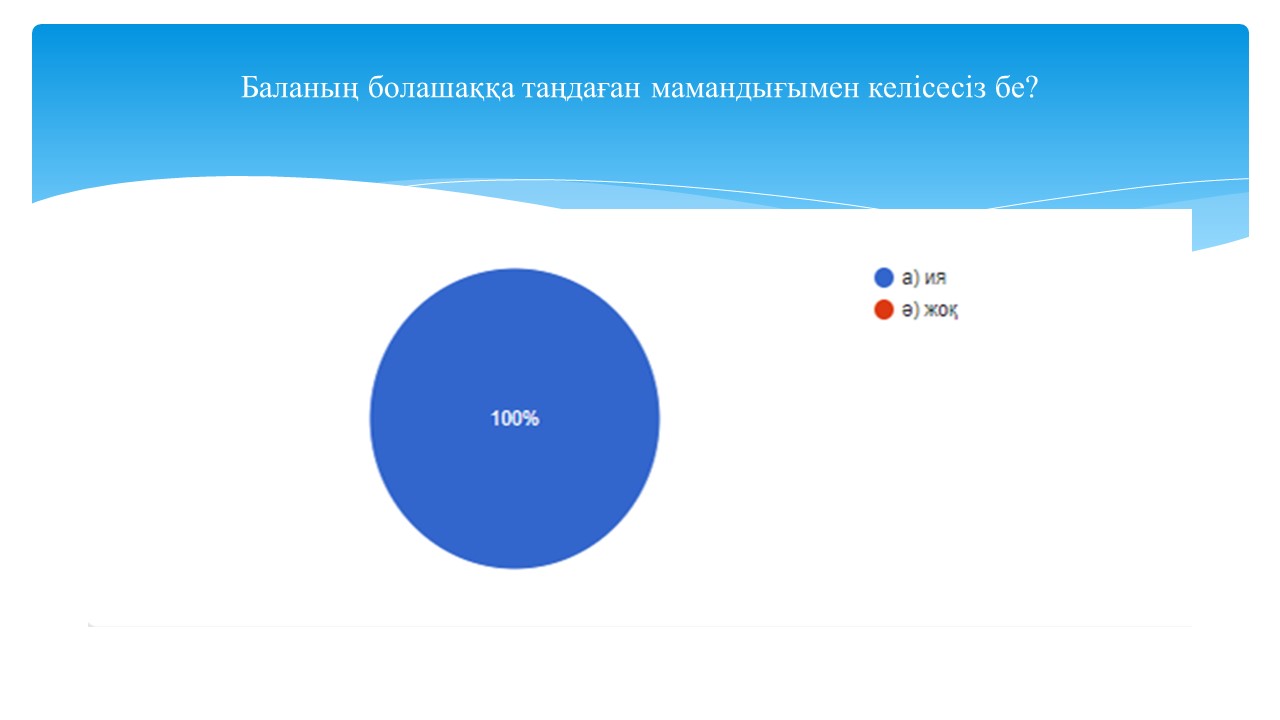 Баланың болашаққа таңдаған мамандығымен келісесіз бе?

а) ия
ә) жоқ

100%